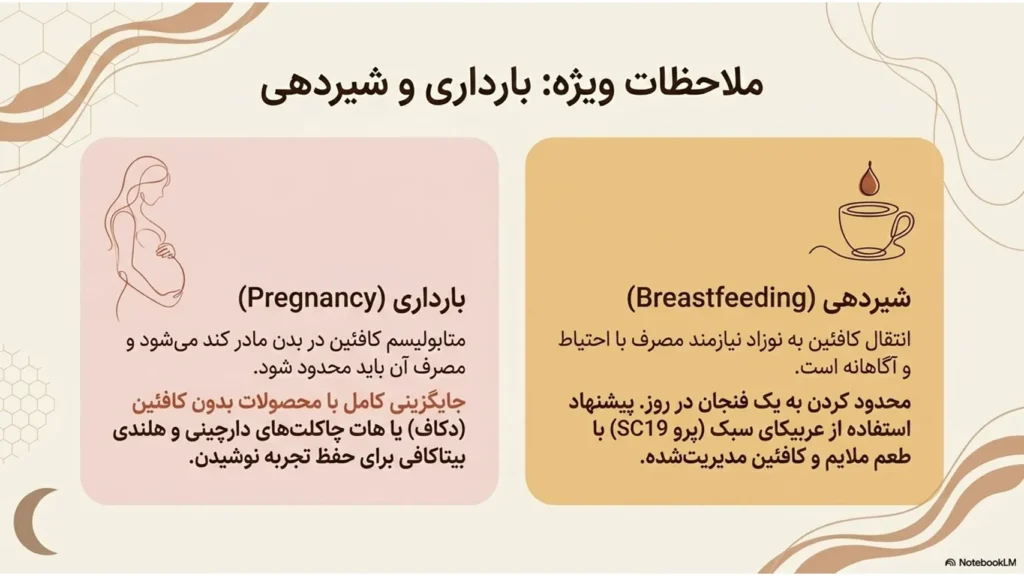 ملاحظات ویژه: بارداری و شیردهی

شیردهی (Breastfeeding)

انتقال کافئین به نوزاد نیازمند مصرف با احتیاط و آگاهانه است.

محدود کردن به یک فنجان در روز. پیشنهاد استفاده از عربیکای سبک (پرو SC19) با طعم ملایم و کافئین مدیریت‌شده.

بارداری (Pregnancy)

متابولیسم کافئین در بدن مادر کند می‌شود و مصرف آن باید محدود شود.

جایگزینی کامل با محصولات بدون کافئین (دکاف) یا هات چاکلت‌های دارچینی و هلندی بیتاکافی برای حفظ تجربه نوشیدن.

NotebookLM